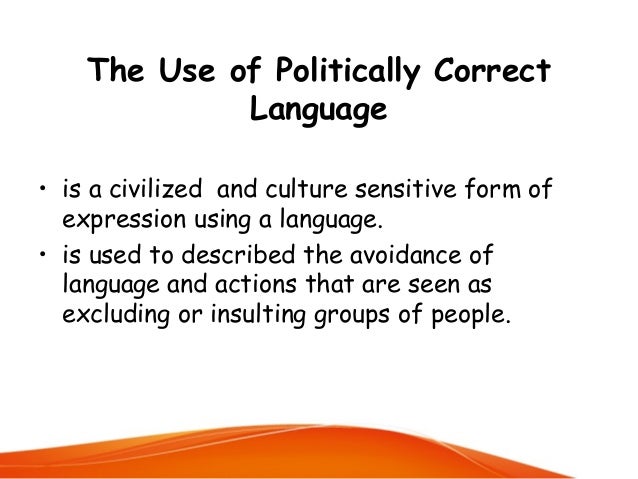 The Use of Politically Correct Language

• is a civilized and culture sensitive form of expression using a language.

• is used to described the avoidance of language and actions that are seen as excluding or insulting groups of people.